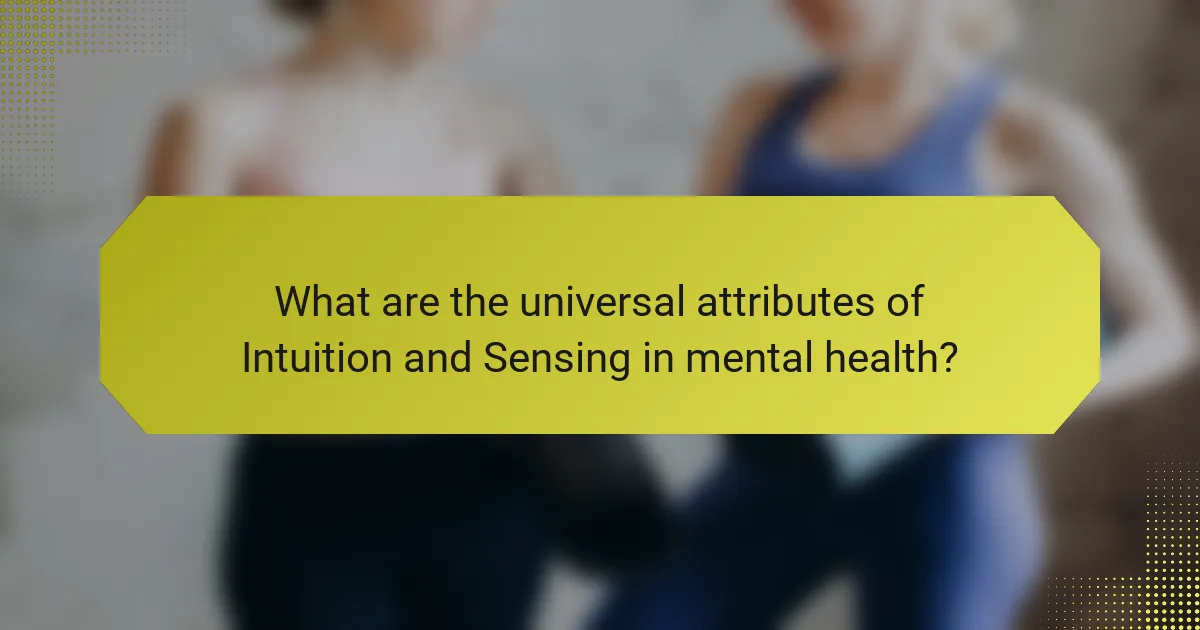 What are the universal attributes of Intuition and Sensing in mental health?